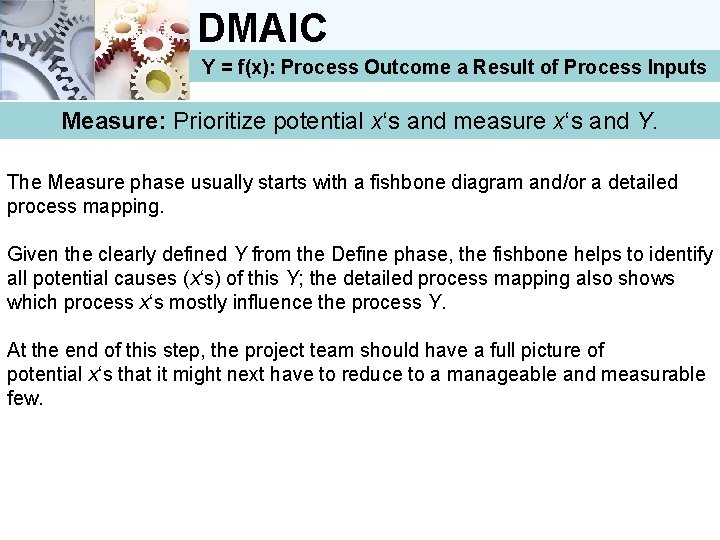 DMAIC

Y = f(x): Process Outcome a Result of Process Inputs

Measure: Prioritize potential x‘s and measure x‘s and Y.

The Measure phase usually starts with a fishbone diagram and/or a detailed process mapping.

Given the clearly defined Y from the Define phase, the fishbone helps to identify all potential causes (x‘s) of this Y; the detailed process mapping also shows which process x‘s mostly influence the process Y.

At the end of this step, the project team should have a full picture of potential x‘s that it might next have to reduce to a manageable and measurable few.